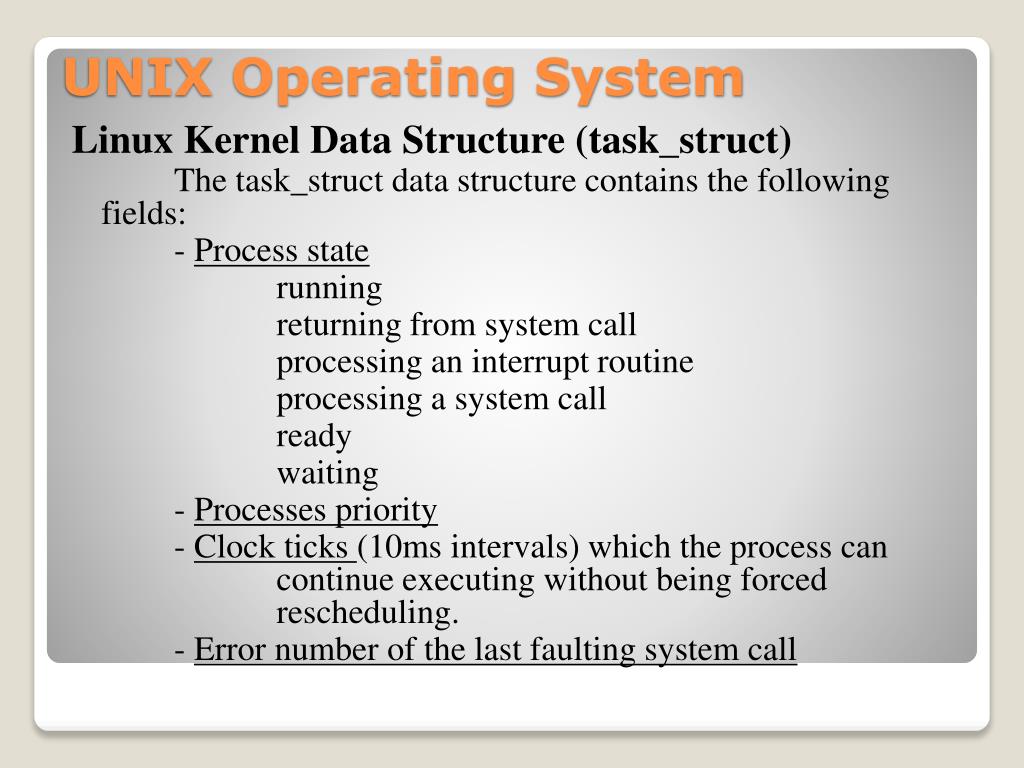 UNIX Operating System

Linux Kernel Data Structure (task_struct)

The task_struct data structure contains the following fields:

- Process state
running
returning from system call
processing an interrupt routine
processing a system call
ready
waiting

- Processes priority

- Clock ticks (10ms intervals) which the process can continue executing without being forced rescheduling.

- Error number of the last faulting system call